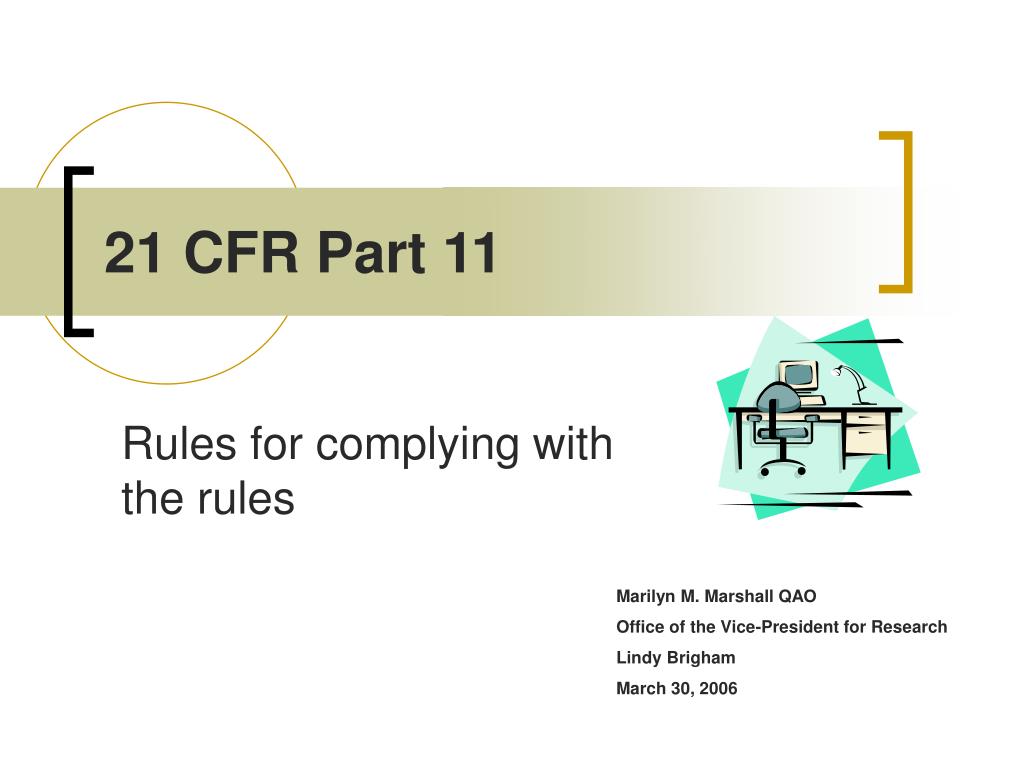 21 CFR Part 11

Rules for complying with the rules

Marilyn M. Marshall QAO
Office of the Vice-President for Research
Lindy Brigham
March 30, 2006